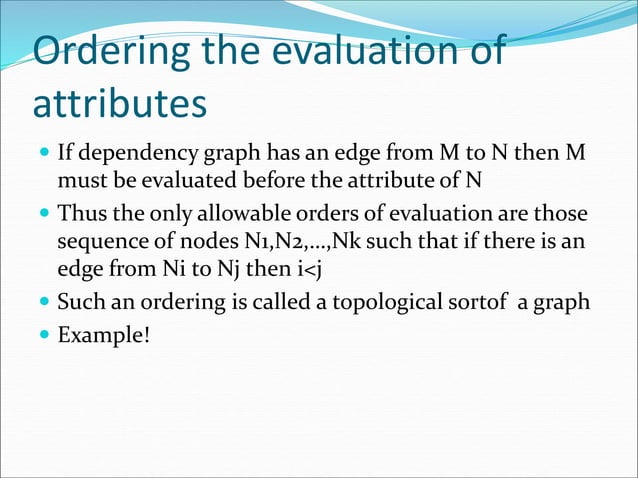 Ordering the evaluation of attributes

- If dependency graph has an edge from M to N then M must be evaluated before the attribute of N
- Thus the only allowable orders of evaluation are those sequence of nodes N1,N2,…,Nk such that if there is an edge from Ni to Nj then i<j
- Such an ordering is called a topological sortof a graph
- Example!